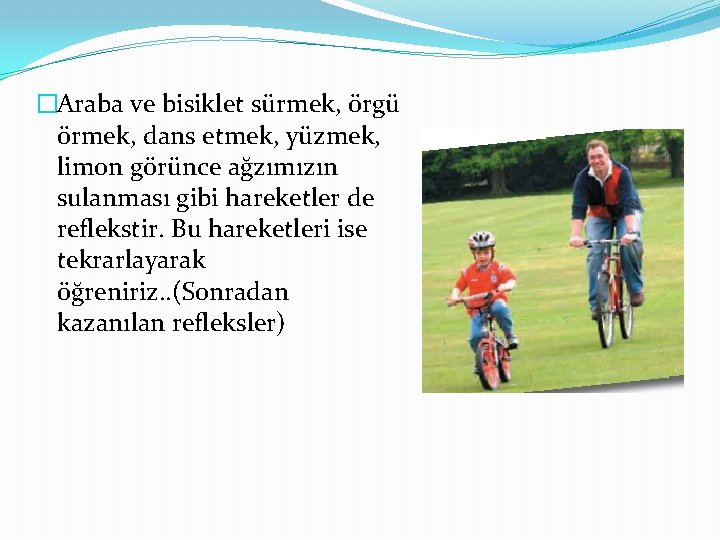 □Araba ve bisiklet sürmek, örgü örmek, dans etmek, yüzmek, limon görünce ağzımızın sulanması gibi hareketler de reflekstir. Bu hareketleri ise tekrarlayarak öğreniriz..(Sonradan kazanılan refleksler)